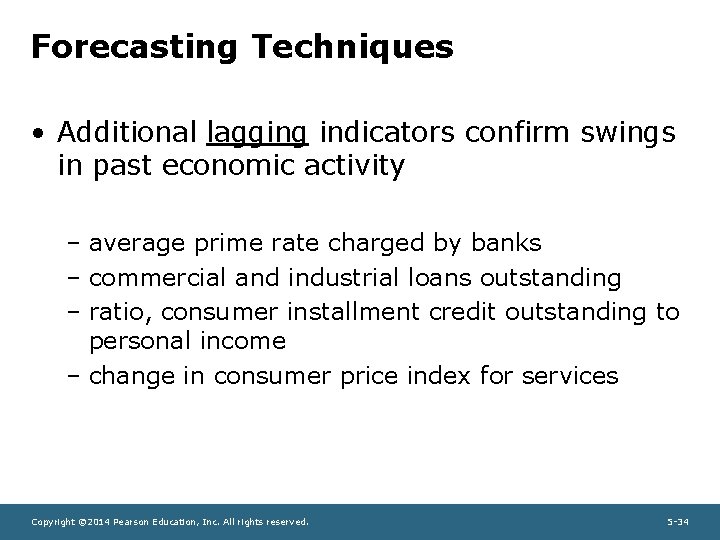 Forecasting Techniques

• Additional lagging indicators confirm swings in past economic activity

– average prime rate charged by banks
– commercial and industrial loans outstanding
– ratio, consumer installment credit outstanding to personal income
– change in consumer price index for services

Copyright ©2014 Pearson Education, Inc. All rights reserved.

5-34